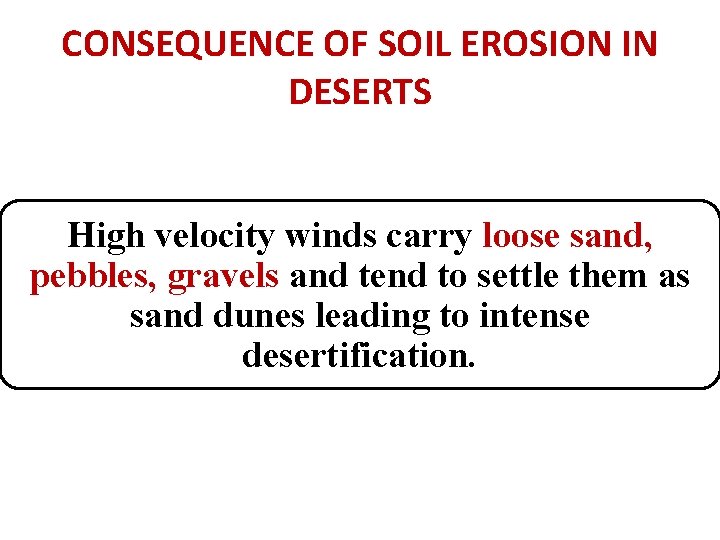 CONSEQUENCE OF SOIL EROSION IN DESERTS

High velocity winds carry loose sand, pebbles, gravels and tend to settle them as sand dunes leading to intense desertification.